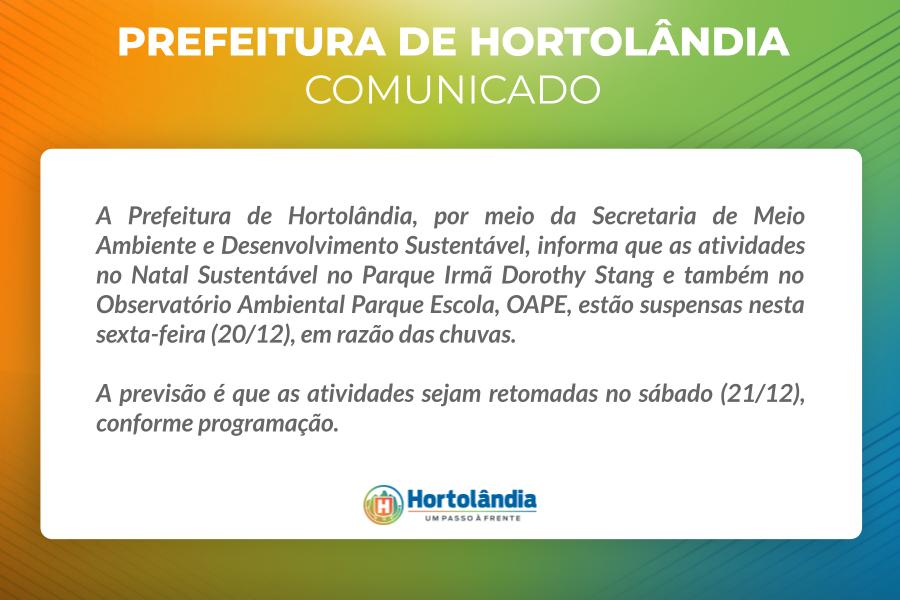 PREFEITURA DE HORTOLÂNDIA
COMUNICADO

A Prefeitura de Hortolândia, por meio da Secretaria de Meio Ambiente e Desenvolvimento Sustentável, informa que as atividades no Natal Sustentável no Parque Irmã Dorothy Stang e também no Observatório Ambiental Parque Escola, OAPE, estão suspensas nesta sexta-feira (20/12), em razão das chuvas.

A previsão é que as atividades sejam retomadas no sábado (21/12), conforme programação.

H
Hortolândia
UM PASSO À FRENTE